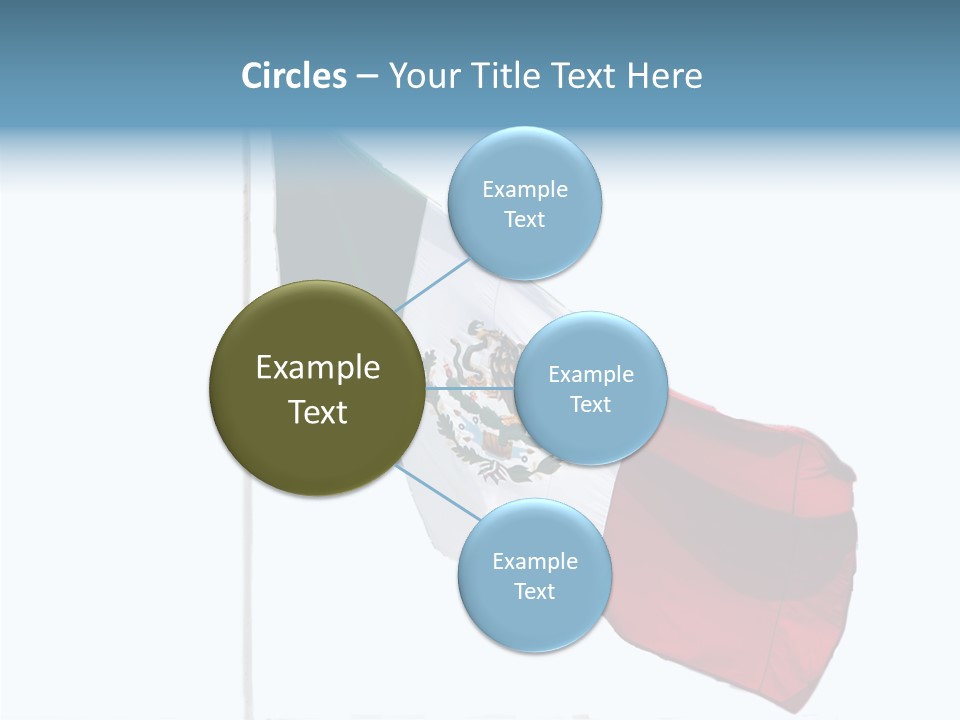 Circles – Your Title Text Here

Example Text

Example Text

Example Text

Example Text